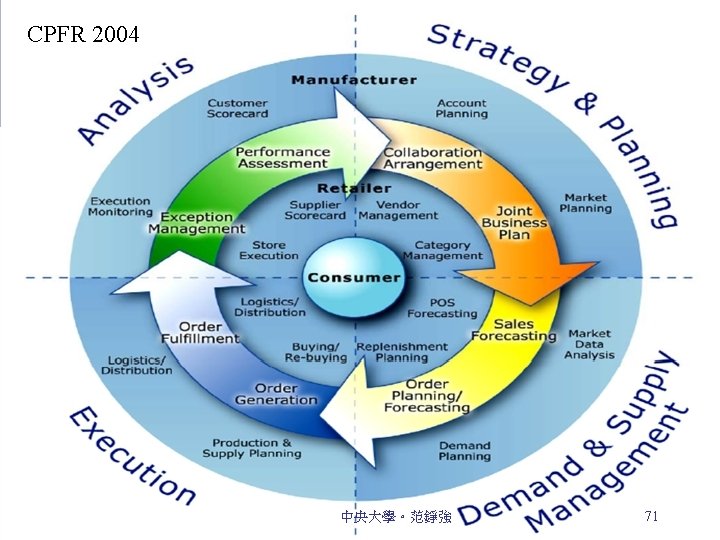 CPFR 2004

Analysis

Strategy & Planning

Manufacturer

Customer Scorecard

Account Planning

Performance Assessment

Collaboration Arrangement

Retailer

Execution Monitoring

Exception Management

Supplier Scorecard

Vendor Management

Joint Business Plan

Market Planning

Store Execution

Category Management

Consumer

Logistics/ Distribution

POS Forecasting

Order Fulfillment

Sales Forecasting

Market Data Analysis

Buying/ Re-buying

Replenishment Planning

Logistics/ Distribution

Order Generation

Order Planning/ Forecasting

Production & Supply Planning

Demand Planning

Execution

Demand & Supply Management

中央大學。范錚強

71